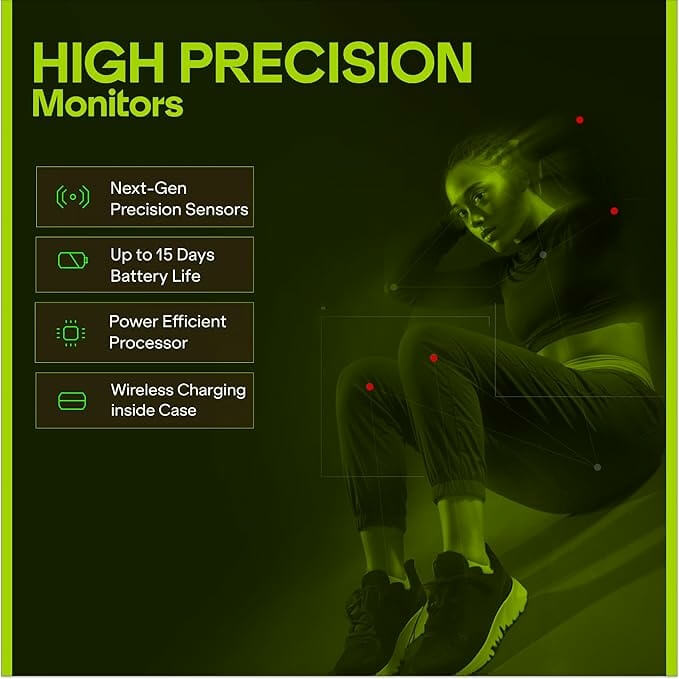 HIGH PRECISION
Monitors

Next-Gen Precision Sensors

Up to 15 Days Battery Life

Power Efficient Processor

Wireless Charging inside Case